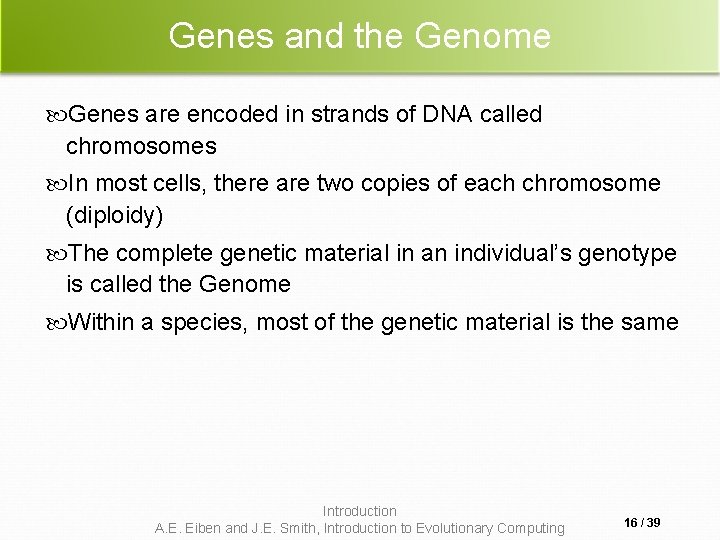 Genes and the Genome

Genes are encoded in strands of DNA called chromosomes

In most cells, there are two copies of each chromosome (diploidy)

The complete genetic material in an individual's genotype is called the Genome

Within a species, most of the genetic material is the same

Introduction
A.E. Eiben and J.E. Smith, Introduction to Evolutionary Computing

16 / 39